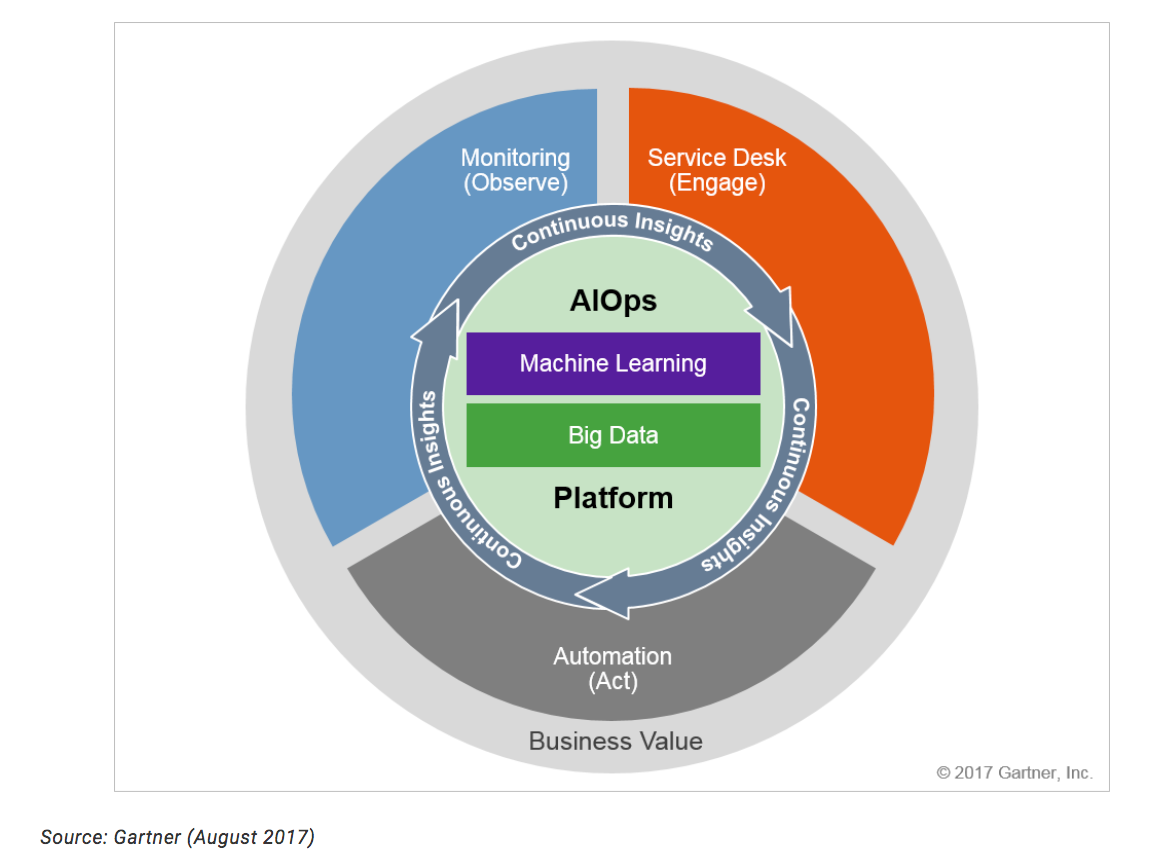 Monitoring
(Observe)

Service Desk
(Engage)

Continuous Insights

AIOps

Machine Learning

Big Data

Platform

Continuous Insights

Continuous Insights

Automation
(Act)

Business Value

© 2017 Gartner, Inc.

Source: Gartner (August 2017)